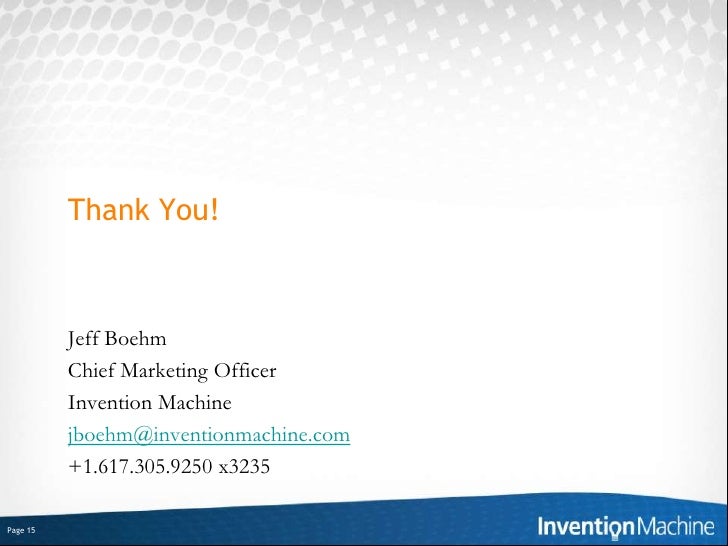 Thank You!

Jeff Boehm

Chief Marketing Officer

Invention Machine

jboehm@inventionmachine.com

+1.617.305.9250 x3235

Page 15

InventionMachine